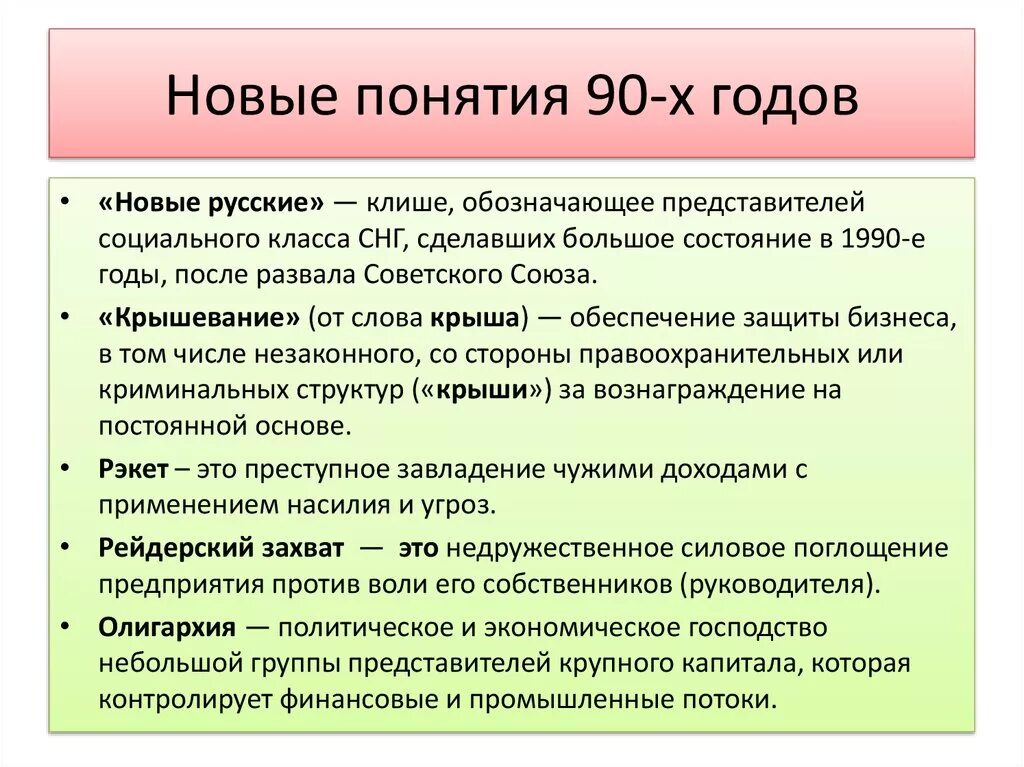 Новые понятия 90-х годов

• «Новые русские» — клише, обозначающее представителей социального класса СНГ, сделавших большое состояние в 1990-е годы, после развала Советского Союза.
• «Крышевание» (от слова крыша) — обеспечение защиты бизнеса, в том числе незаконного, со стороны правоохранительных или криминальных структур («крыши») за вознаграждение на постоянной основе.
• Рэкет – это преступное завладение чужими доходами с применением насилия и угроз.
• Рейдерский захват — это недружественное силовое поглощение предприятия против воли его собственников (руководителя).
• Олигархия — политическое и экономическое господство небольшой группы представителей крупного капитала, которая контролирует финансовые и промышленные потоки.